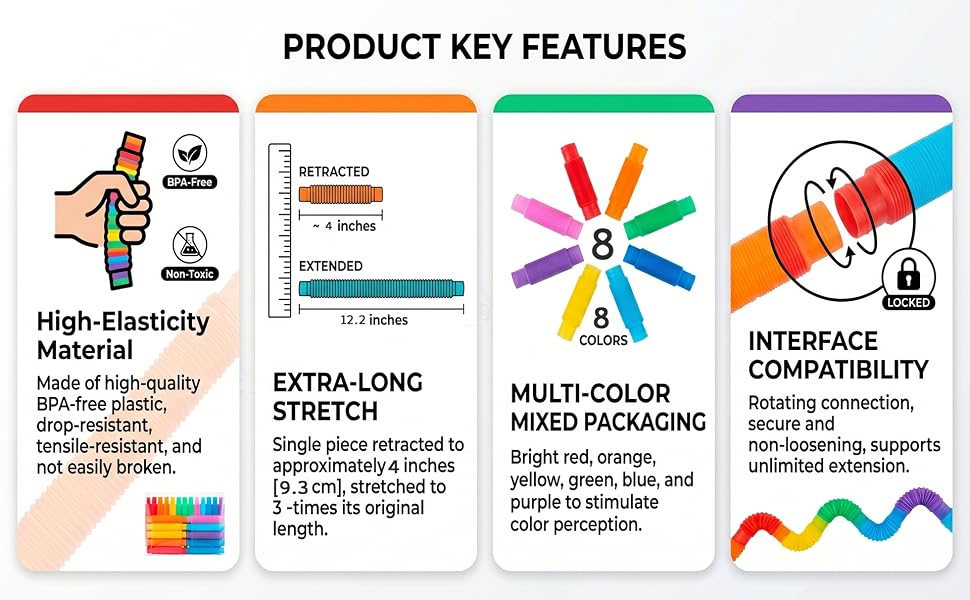 PRODUCT KEY FEATURES

BPA-Free

Non-Toxic

High-Elasticity Material

Made of high-quality BPA-free plastic, drop-resistant, tensile-resistant, and not easily broken.

RETRACTED

~ 4 inches

EXTENDED

12.2 inches

EXTRA-LONG STRETCH

Single piece retracted to approximately 4 inches [9.3 cm], stretched to 3 -times its original length.

8

8 COLORS

MULTI-COLOR MIXED PACKAGING

Bright red, orange, yellow, green, blue, and purple to stimulate color perception.

LOCKED

INTERFACE COMPATIBILITY

Rotating connection, secure and non-loosening, supports unlimited extension.